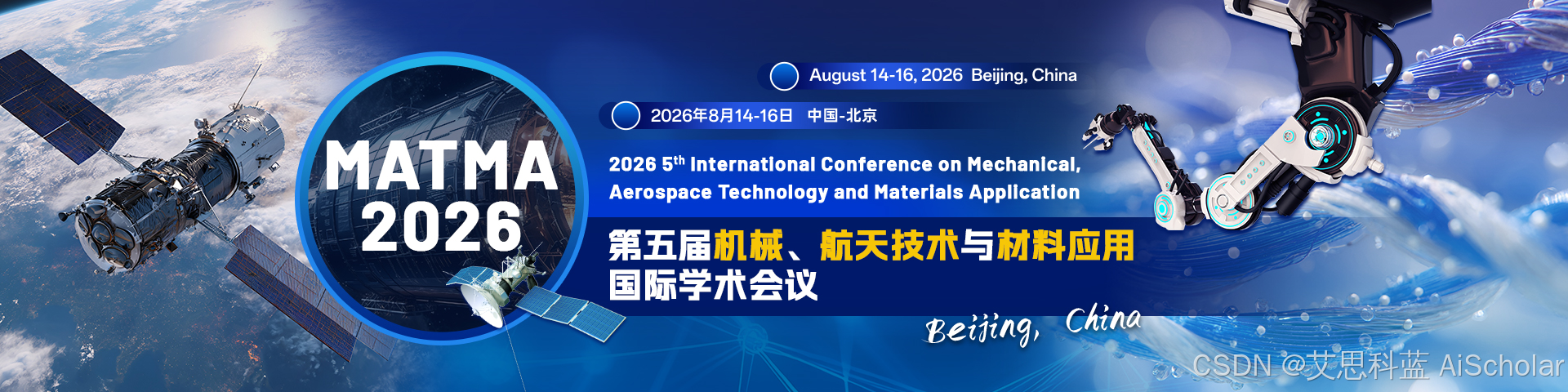 MATMA 2026

August 14-16, 2026 Beijing, China

2026年8月14-16日 中国-北京

2026 5$^{th}$ International Conference on Mechanical, Aerospace Technology and Materials Application

第五届机械、航天技术与材料应用国际学术会议

Beijing, China

CSDN @艾思科蓝 AiScholar